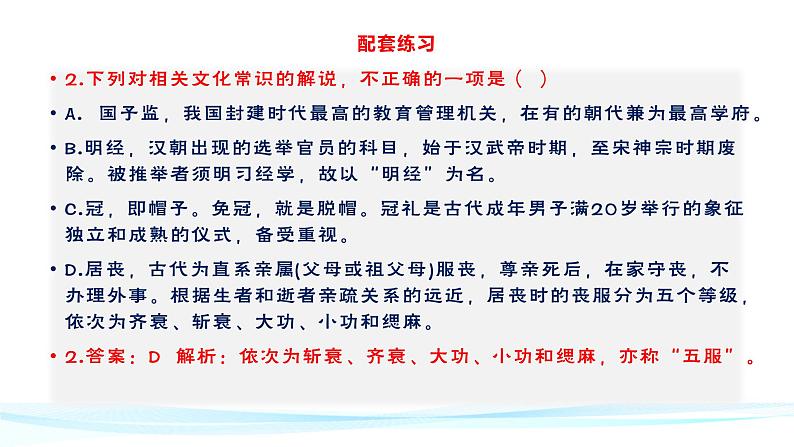 配套练习

• 2.下列对相关文化常识的解说，不正确的一项是（ ）

• A. 国子监，我国封建时代最高的教育管理机关，在有的朝代兼为最高学府。

• B.明经，汉朝出现的选举官员的科目，始于汉武帝时期，至宋神宗时期废除。被推举者须明习经学，故以“明经”为名。

• C.冠，即帽子。免冠，就是脱帽。冠礼是古代成年男子满20岁举行的象征独立和成熟的仪式，备受重视。

• D.居丧，古代为直系亲属(父母或祖父母)服丧，尊亲死后，在家守丧，不办理外事。根据生者和逝者亲疏关系的远近，居丧时的丧服分为五个等级，依次为齐衰、斩衰、大功、小功和缌麻。

• 2.答案：D 解析：依次为斩衰、齐衰、大功、小功和缌麻，亦称“五服”。